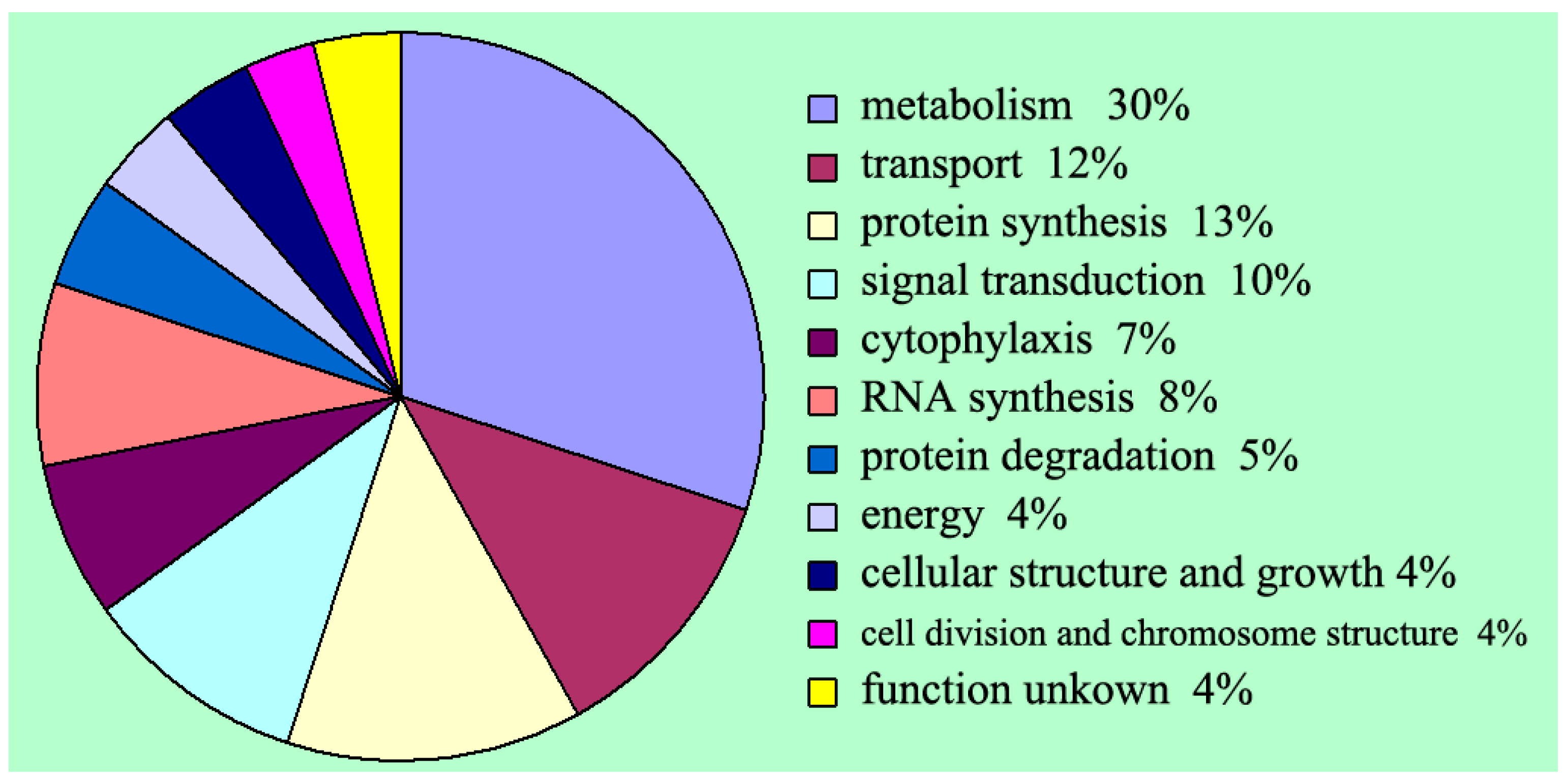 metabolism 30%
transport 12%
protein synthesis 13%
signal transduction 10%
cytophylaxis 7%
RNA synthesis 8%
protein degradation 5%
energy 4%
cellular structure and growth 4%
cell division and chromosome structure 4%
function unkown 4%